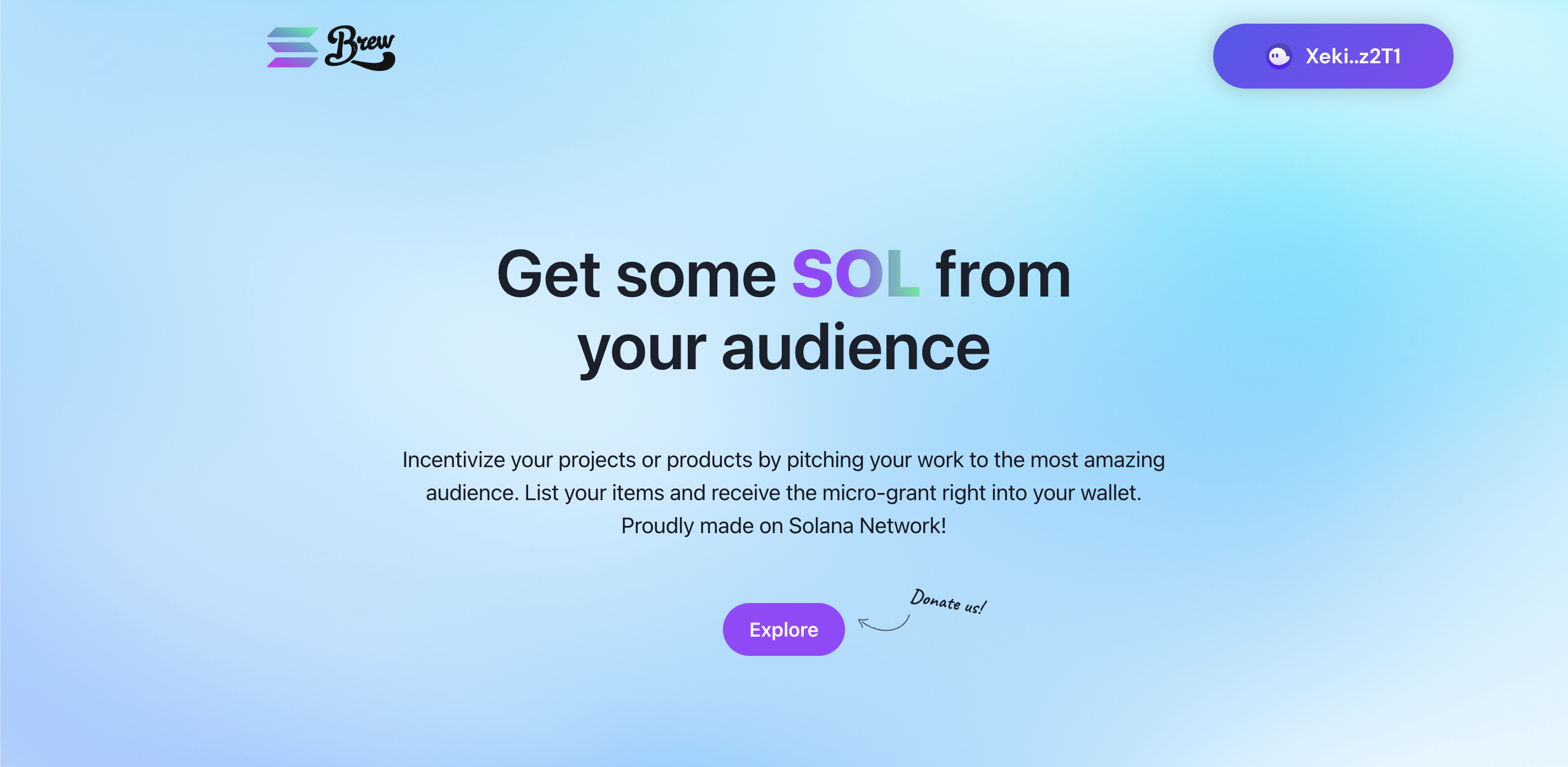 Brew

Xeki..z2T1

Get some SOL from your audience

Incentivize your projects or products by pitching your work to the most amazing audience. List your items and receive the micro-grant right into your wallet. Proudly made on Solana Network!

Explore

Donate us!